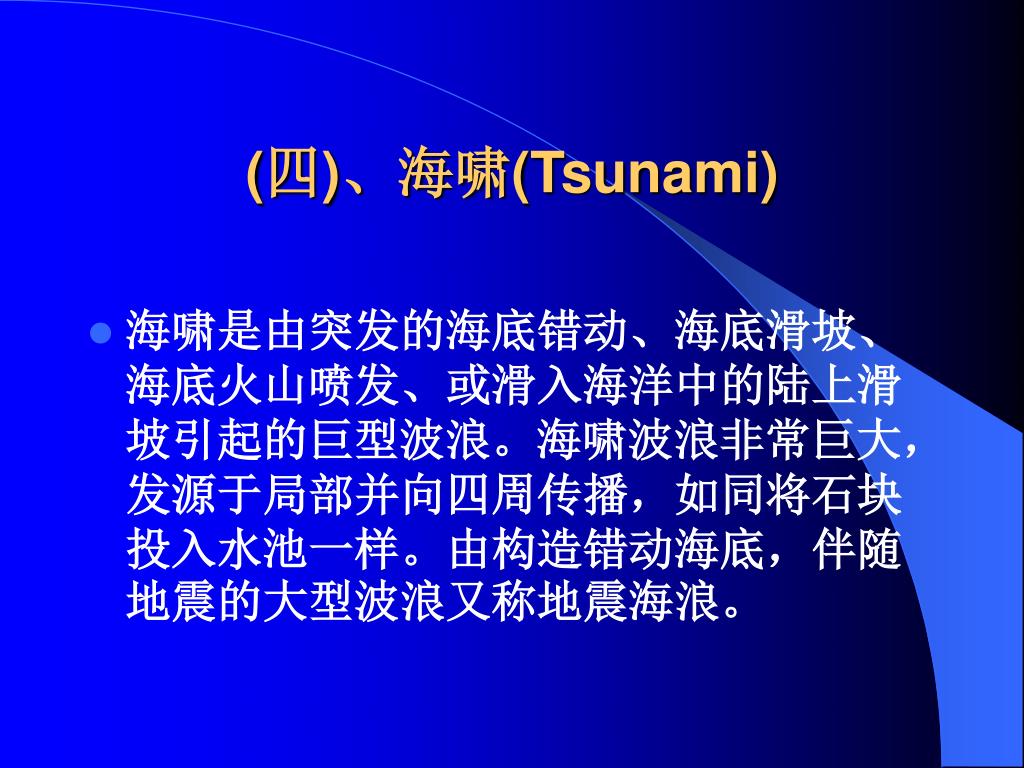 (四)、海啸(Tsunami)

海啸是由突发的海底错动、海底滑坡、海底火山喷发、或滑入海洋中的陆上滑坡引起的巨型波浪。海啸波浪非常巨大，发源于局部并向四周传播，如同将石块投入水池一样。由构造错动海底，伴随地震的大型波浪又称地震海浪。